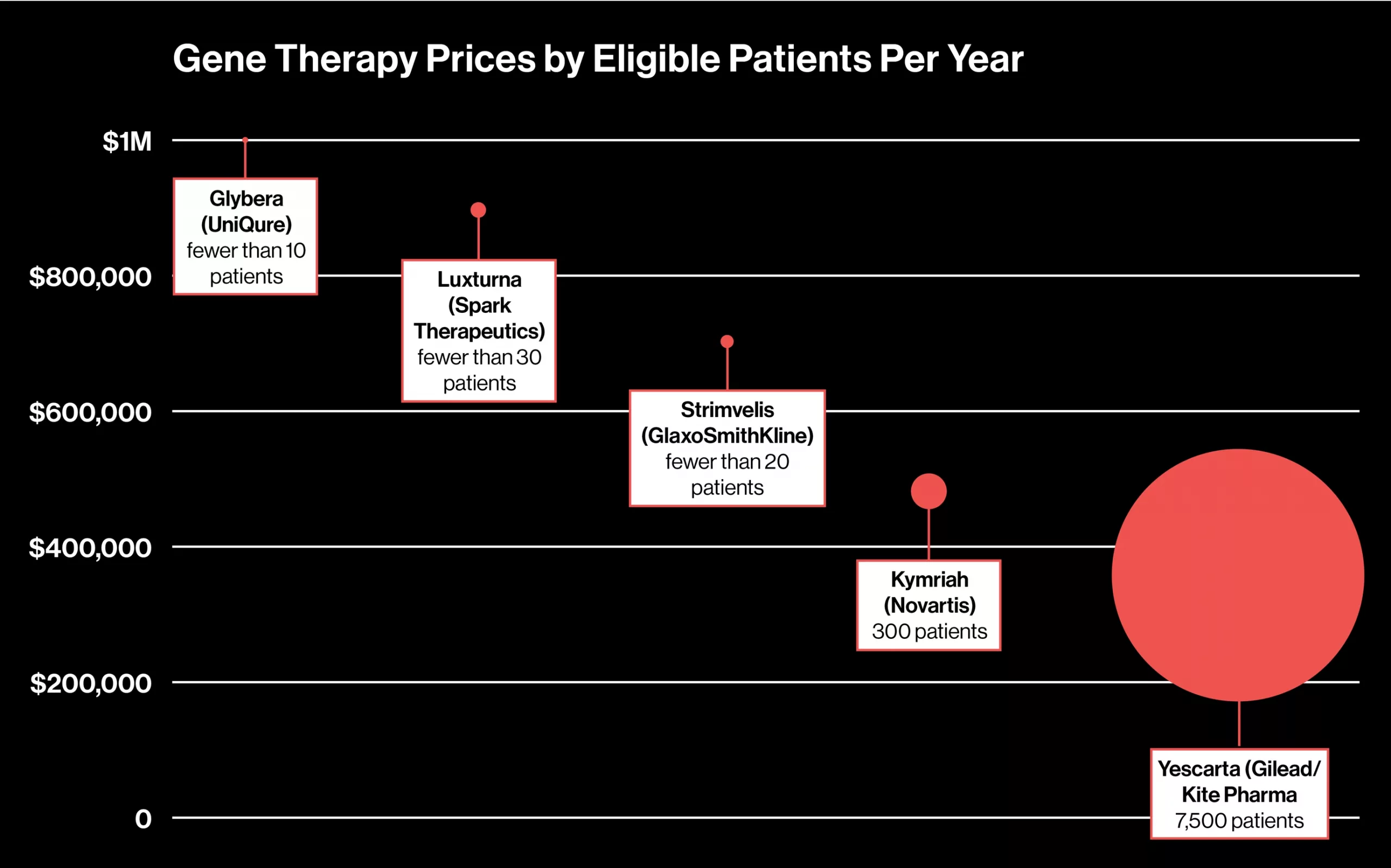 Gene Therapy Prices by Eligible Patients Per Year

$1M

$800,000

$600,000

$400,000

$200,000

0

Glybera (UniQure) fewer than 10 patients

Luxturna (Spark Therapeutics) fewer than 30 patients

Strimvelis (GlaxoSmithKline) fewer than 20 patients

Kymriah (Novartis) 300 patients

Yescarta (Gilead/ Kite Pharma 7,500 patients